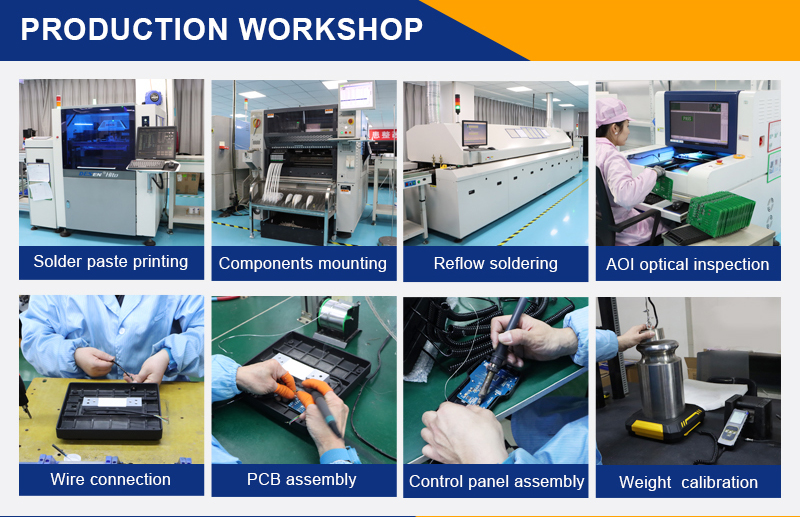 PRODUCTION WORKSHOP

Solder paste printing

Components mounting

Reflow soldering

AOI optical inspection

Wire connection

PCB assembly

Control panel assembly

Weight calibration